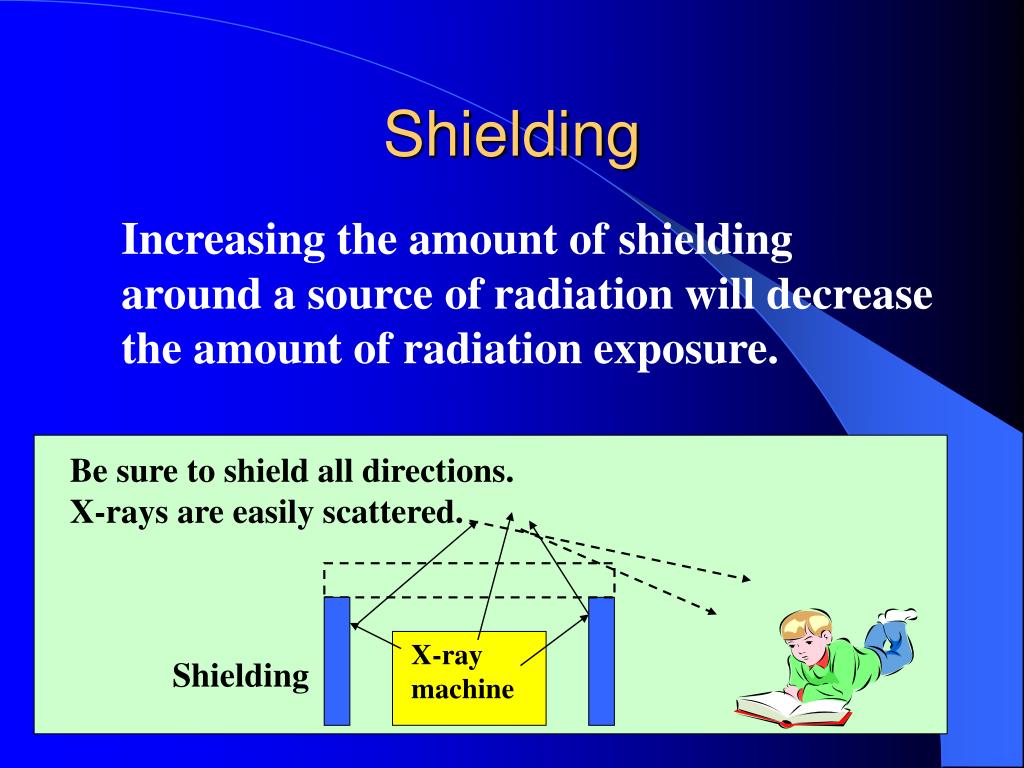 Shielding

Increasing the amount of shielding around a source of radiation will decrease the amount of radiation exposure.

Be sure to shield all directions.
X-rays are easily scattered.

Shielding

X-ray machine